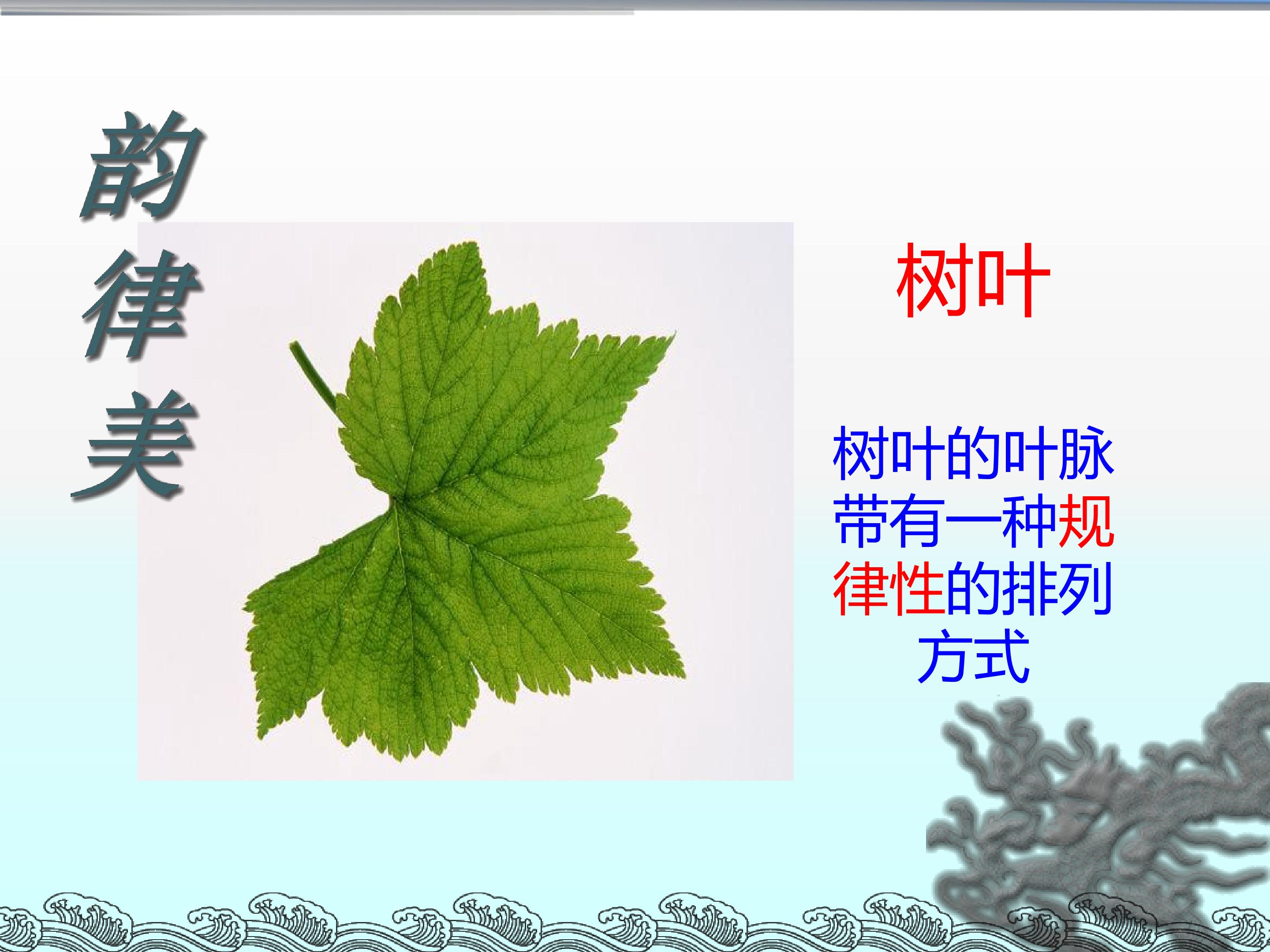 韵律美

树叶

树叶的叶脉带有一种规律性的排列方式